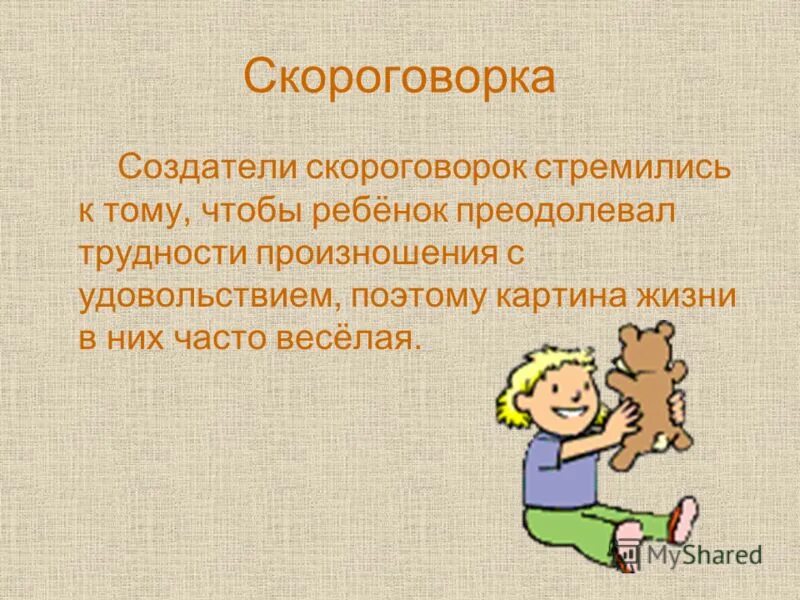 Скороговорка

Создатели скороговорок стремились к тому, чтобы ребёнок преодолевал трудности произношения с удовольствием, поэтому картина жизни в них часто весёлая.

MyShared